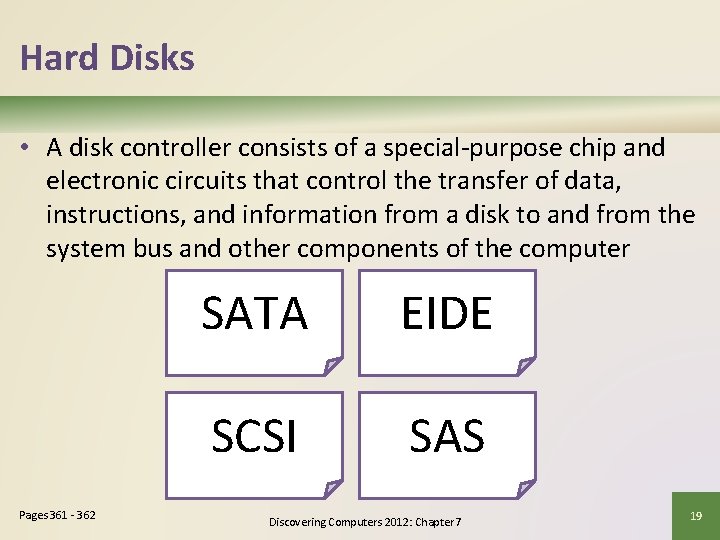 Hard Disks

• A disk controller consists of a special-purpose chip and electronic circuits that control the transfer of data, instructions, and information from a disk to and from the system bus and other components of the computer

SATA

EIDE

SCSI

SAS

Pages 361 - 362

Discovering Computers 2012: Chapter 7

19